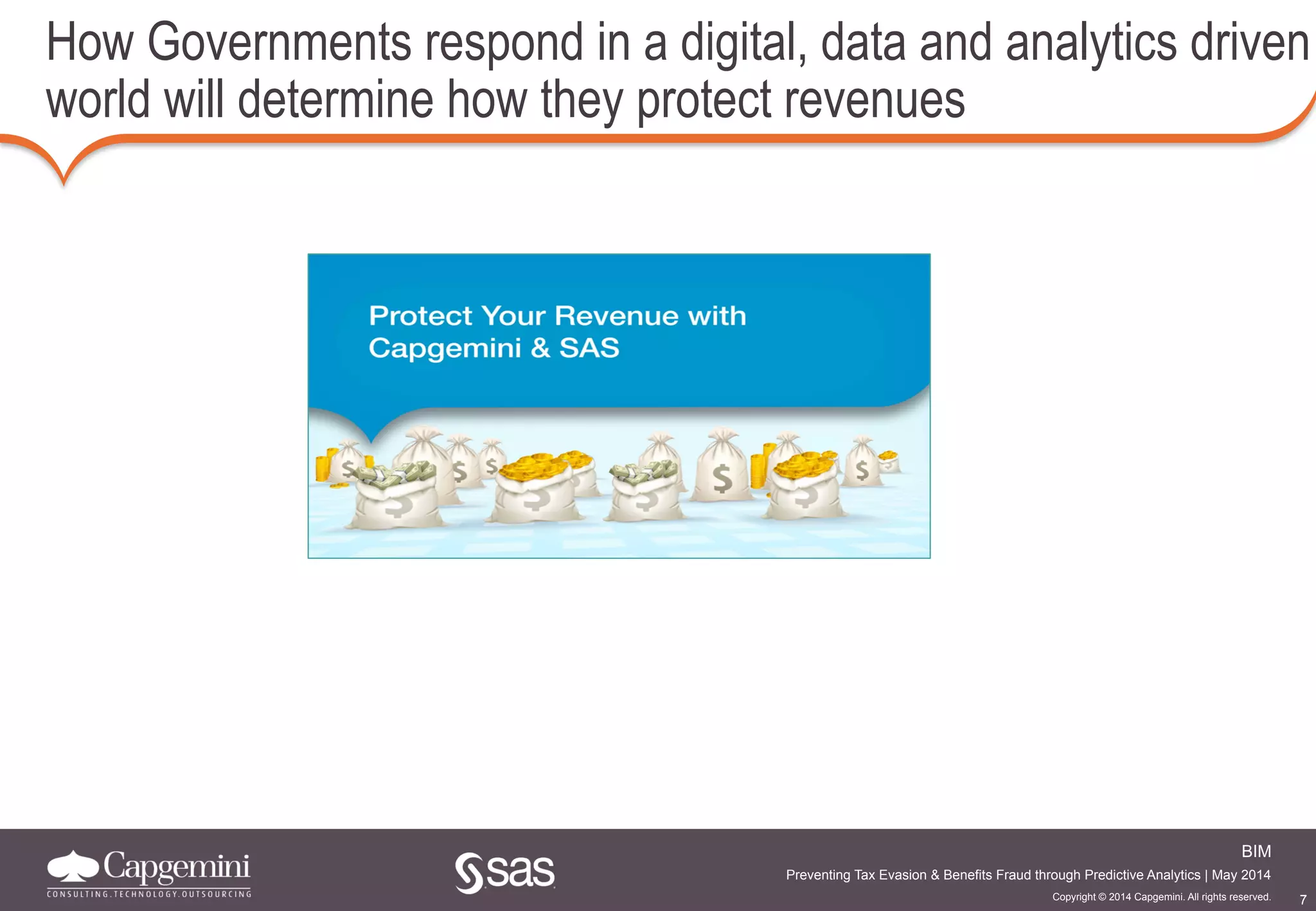 How Governments respond in a digital, data and analytics driven world will determine how they protect revenues

Protect Your Revenue with Capgemini & SAS

$ $ $ $ $ $ $ $ $ $

Capgemini
CONSULTING.TECHNOLOGY.OUTSOURCING

sas

BIM
Preventing Tax Evasion & Benefits Fraud through Predictive Analytics | May 2014
Copyright © 2014 Capgemini. All rights reserved.
7